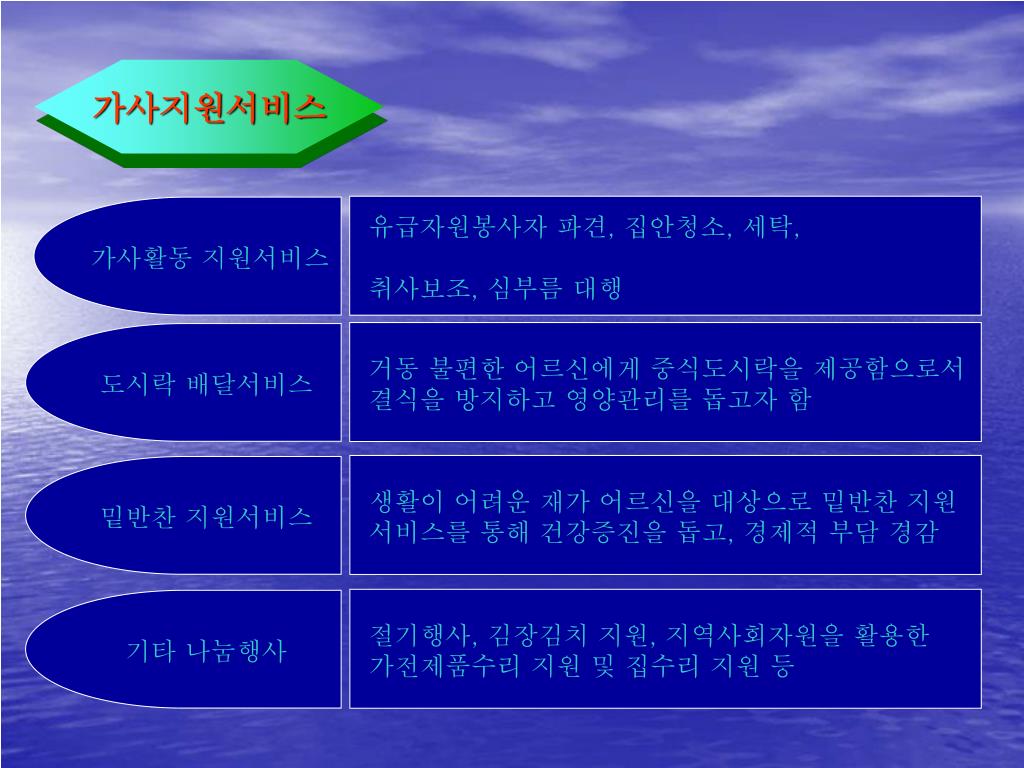 가사지원서비스

가사활동 지원서비스

유급자원봉사자 파견, 집안청소, 세탁,

취사보조, 심부름 대행

도시락 배달서비스

거동 불편한 어르신에게 중식도시락을 제공함으로서 결식을 방지하고 영양관리를 돕고자 함

밑반찬 지원서비스

생활이 어려운 재가 어르신을 대상으로 밑반찬 지원 서비스를 통해 건강증진을 돕고, 경제적 부담 경감

기타 나눔행사

절기행사, 김장김치 지원, 지역사회자원을 활용한 가전제품수리 지원 및 집수리 지원 등